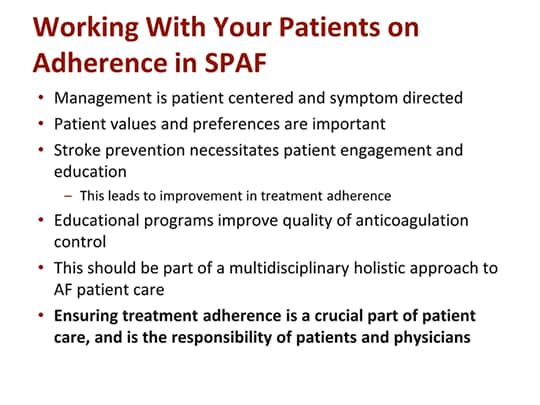 Working With Your Patients on Adherence in SPAF

• Management is patient centered and symptom directed
• Patient values and preferences are important
• Stroke prevention necessitates patient engagement and education
  – This leads to improvement in treatment adherence
• Educational programs improve quality of anticoagulation control
• This should be part of a multidisciplinary holistic approach to AF patient care
• Ensuring treatment adherence is a crucial part of patient care, and is the responsibility of patients and physicians